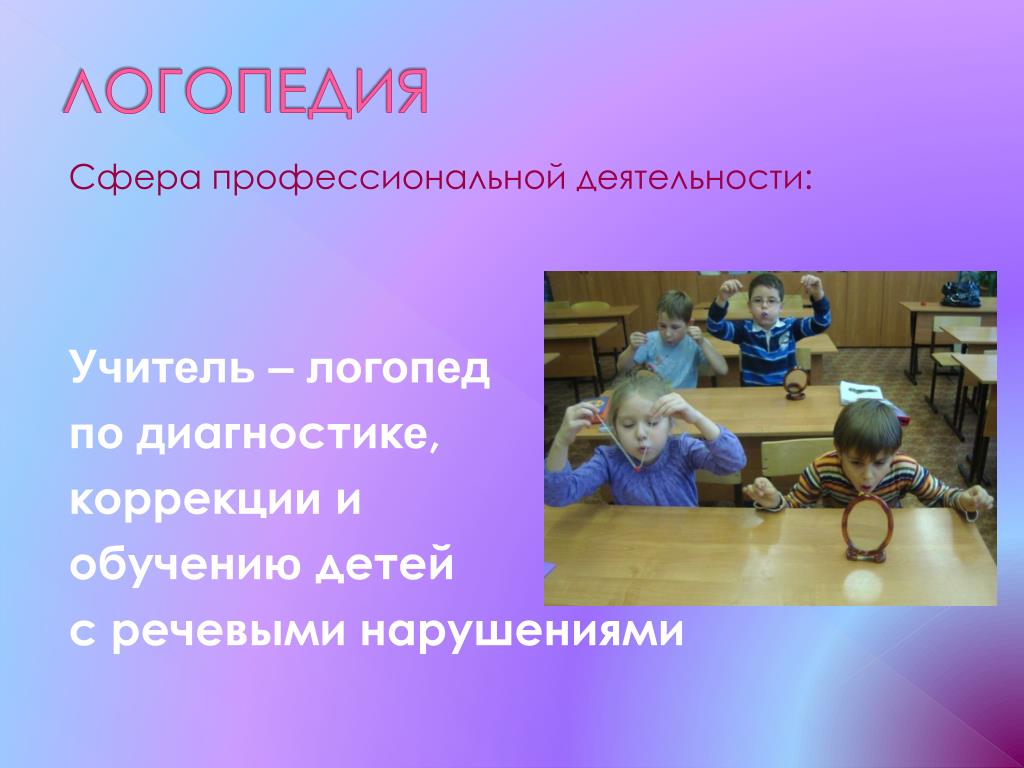 ЛОГОПЕДИЯ

Сфера профессиональной деятельности:

Учитель – логопед по диагностике, коррекции и обучению детей с речевыми нарушениями